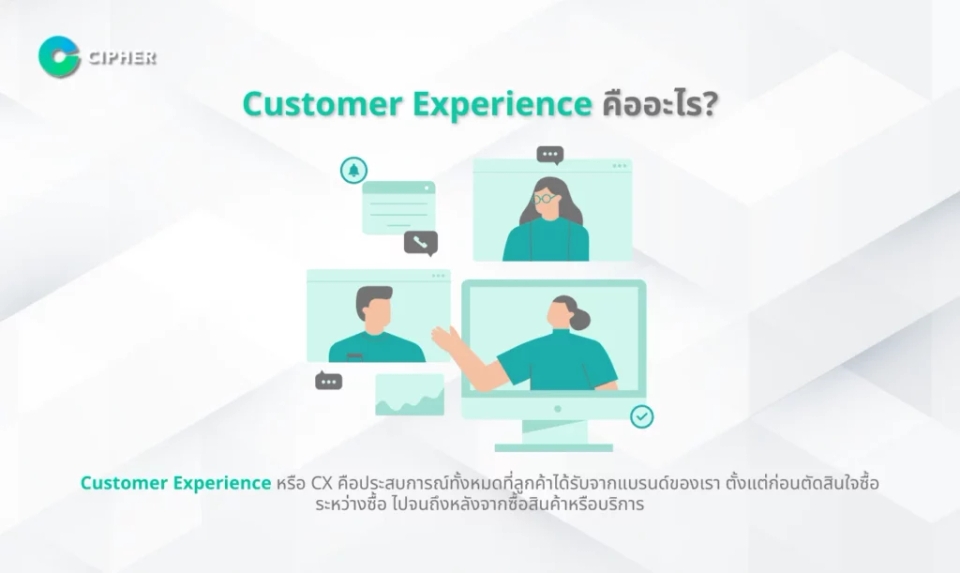 CIPHER

Customer Experience คืออะไร?

Customer Experience หรือ CX คือประสบการณ์ทั้งหมดที่ลูกค้าได้รับจากแบรนด์ของเรา ตั้งแต่ก่อนตัดสินใจซื้อ ระหว่างซื้อ ไปจนถึงหลังจากซื้อสินค้าหรือบริการ